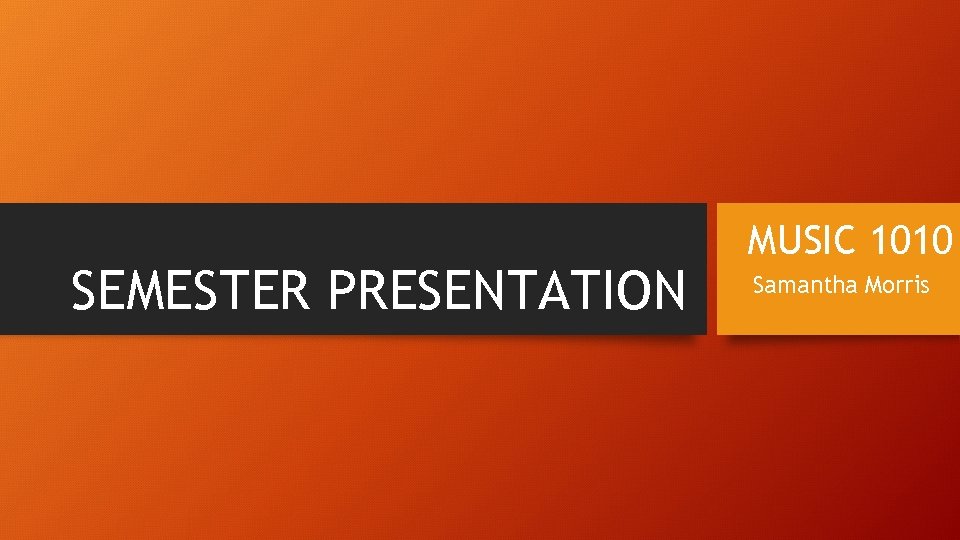 SEMESTER PRESENTATION

MUSIC 1010

Samantha Morris